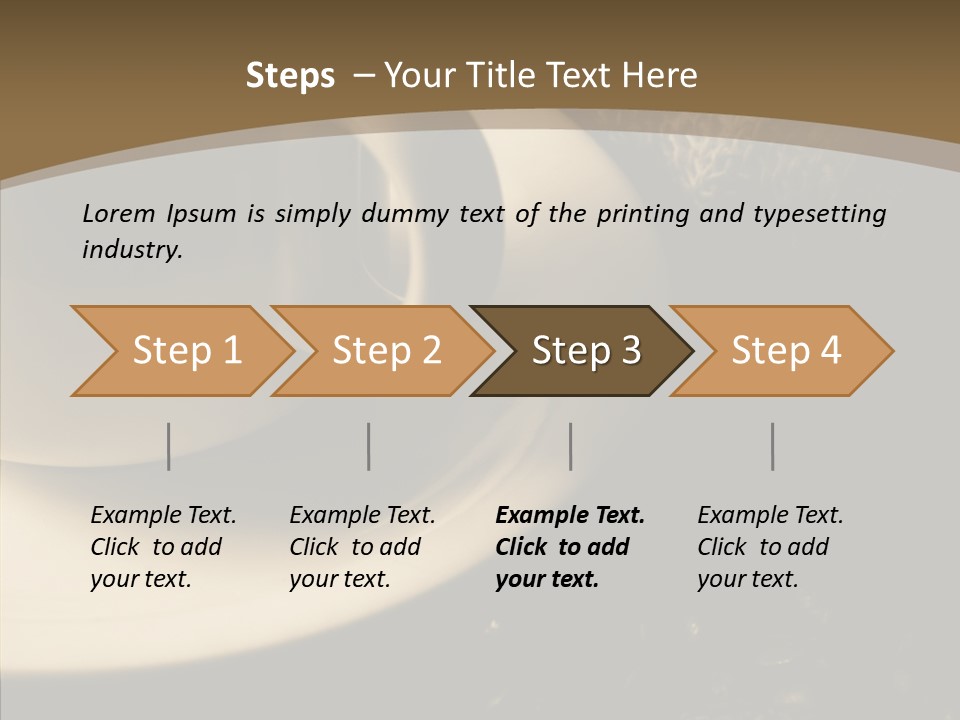 Steps – Your Title Text Here

Lorem Ipsum is simply dummy text of the printing and typesetting industry.

Step 1

Step 2

Step 3

Step 4

Example Text. Click to add your text.

Example Text. Click to add your text.

Example Text. Click to add your text.

Example Text. Click to add your text.